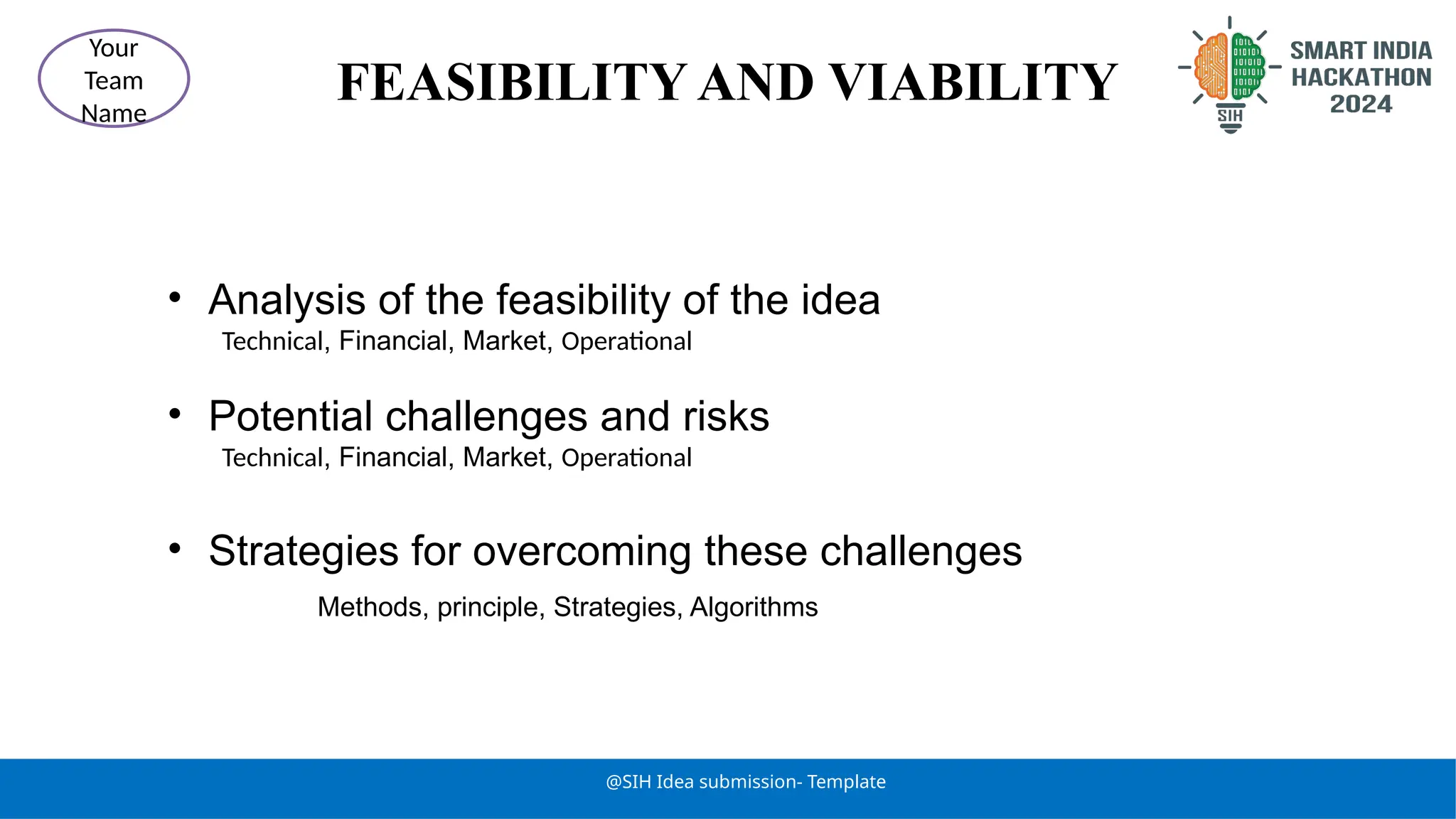 Your Team Name

FEASIBILITY AND VIABILITY

SIH

SMART INDIA HACKATHON 2024

• Analysis of the feasibility of the idea
Technical, Financial, Market, Operational

• Potential challenges and risks
Technical, Financial, Market, Operational

• Strategies for overcoming these challenges
Methods, principle, Strategies, Algorithms

@SIH Idea submission- Template